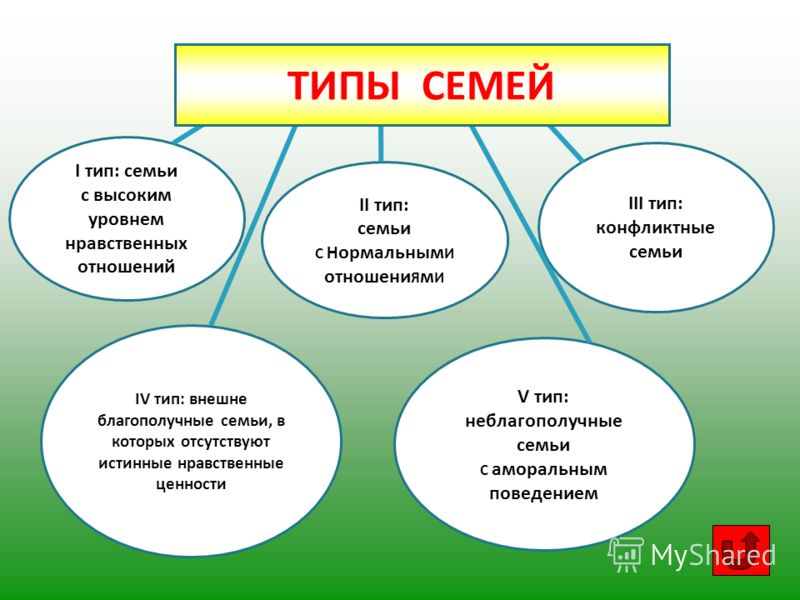 ТИПЫ СЕМЕЙ

I тип: семьи с высоким уровнем нравственных отношений

II тип: семьи с Нормальными отношениями

III тип: конфликтные семьи

IV тип: внешне благополучные семьи, в которых отсутствуют истинные нравственные ценности

V тип: неблагополучные семьи с аморальным поведением

MyShared